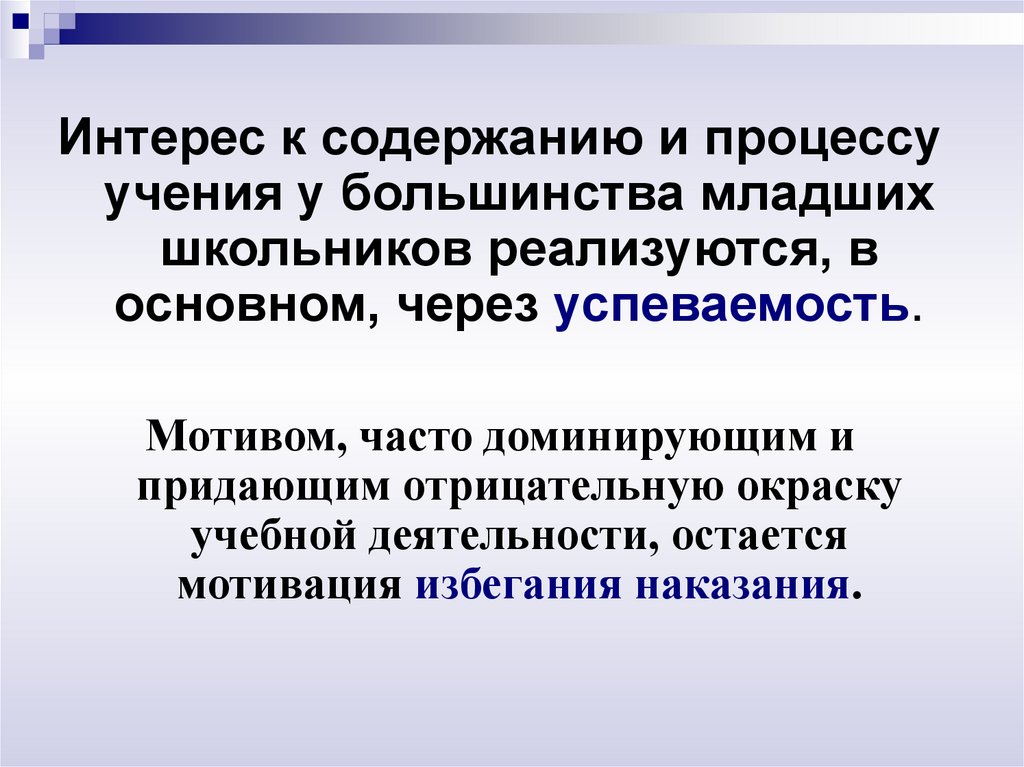 Интерес к содержанию и процессу учения у большинства младших школьников реализуются, в основном, через успеваемость.

Мотивом, часто доминирующим и придающим отрицательную окраску учебной деятельности, остается мотивация избегания наказания.